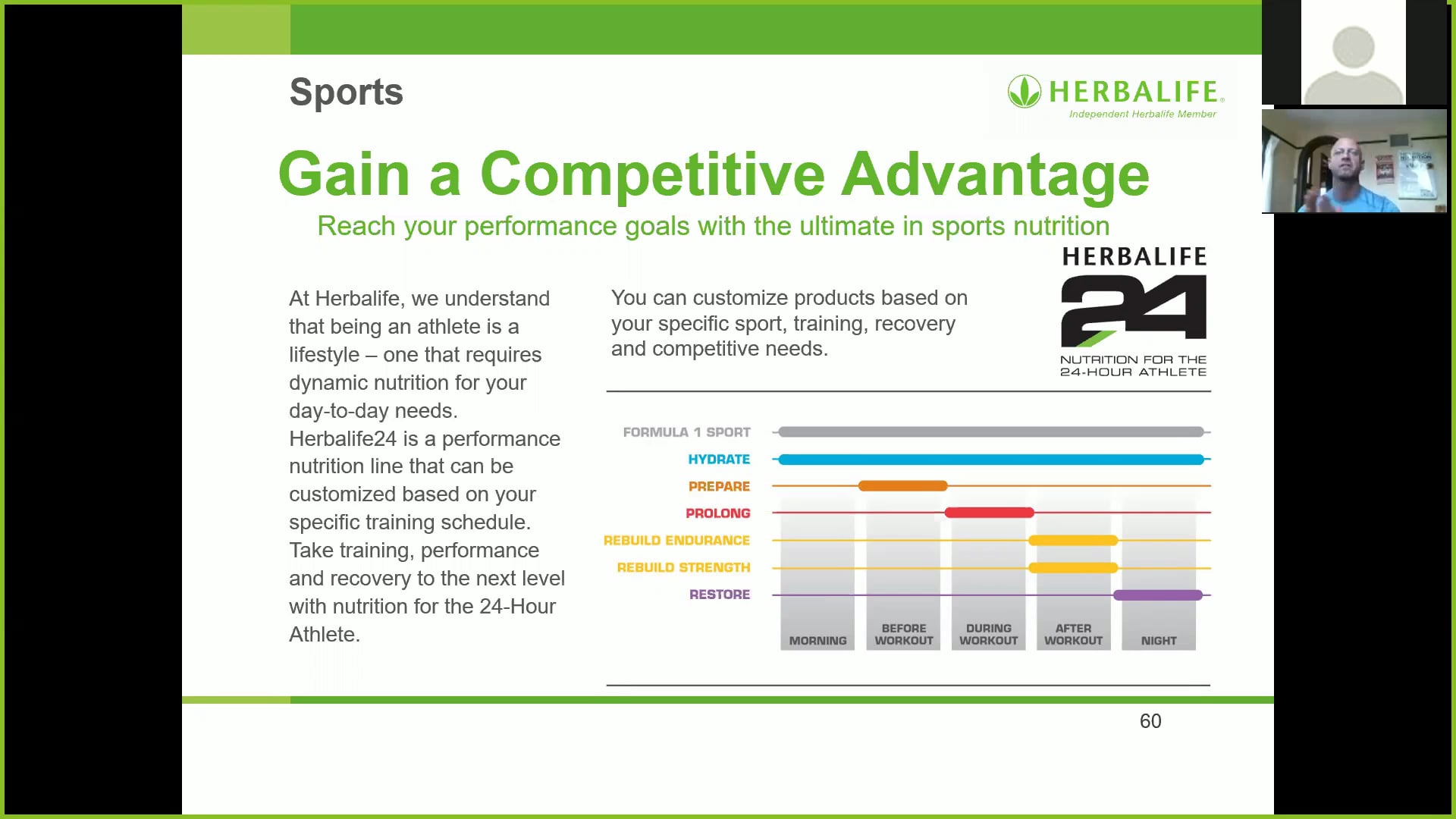 Sports

HERBALIFE
Independent Herbalife Member

Gain a Competitive Advantage

Reach your performance goals with the ultimate in sports nutrition

At Herbalife, we understand that being an athlete is a lifestyle – one that requires dynamic nutrition for your day-to-day needs.
Herbalife24 is a performance nutrition line that can be customized based on your specific training schedule.
Take training, performance and recovery to the next level with nutrition for the 24-Hour Athlete.

You can customize products based on your specific sport, training, recovery and competitive needs.

HERBALIFE
24
NUTRITION FOR THE 24-HOUR ATHLETE

FORMULA 1 SPORT
HYDRATE
PREPARE
PROLONG
REBUILD ENDURANCE
REBUILD STRENGTH
RESTORE

MORNING
BEFORE WORKOUT
DURING WORKOUT
AFTER WORKOUT
NIGHT

60